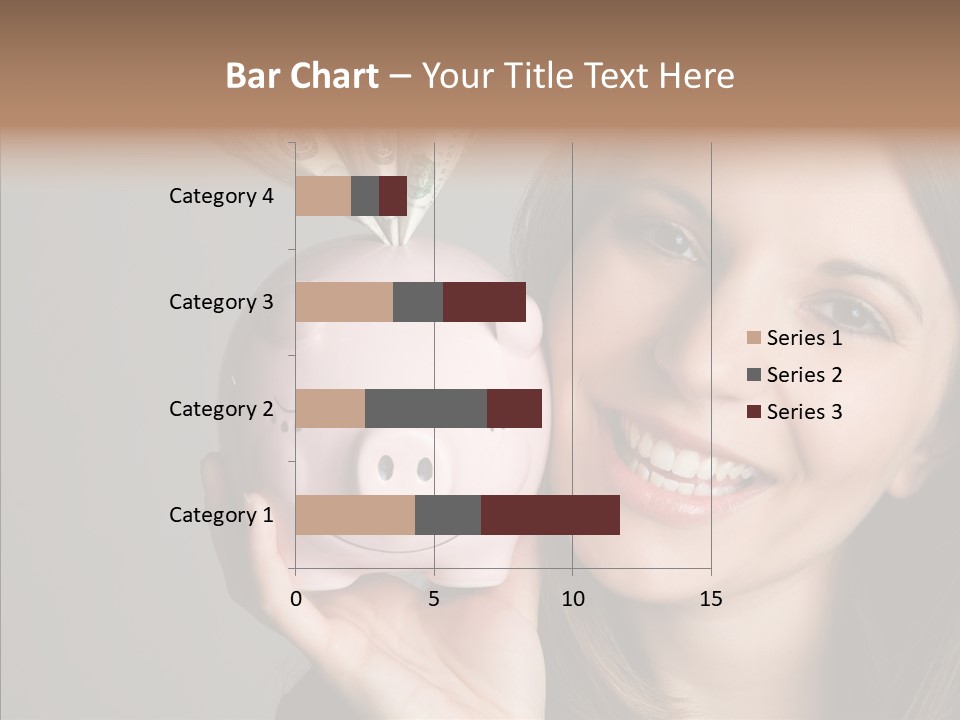 Bar Chart – Your Title Text Here

Category 4
Category 3
Category 2
Category 1

0
5
10
15

Series 1
Series 2
Series 3